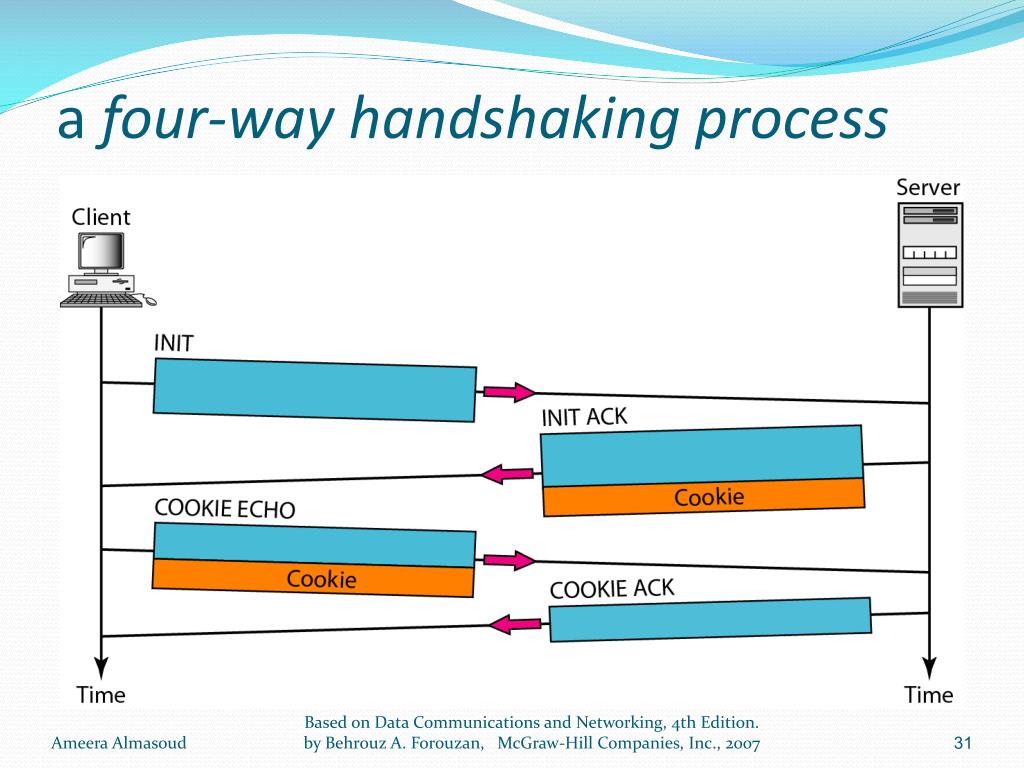 a four-way handshaking process

Client

Server

INIT

INIT ACK

Cookie

COOKIE ECHO

Cookie

COOKIE ACK

Time

Time

Ameera Almasoud

Based on Data Communications and Networking, 4th Edition. by Behrouz A. Forouzan, McGraw-Hill Companies, Inc., 2007

31